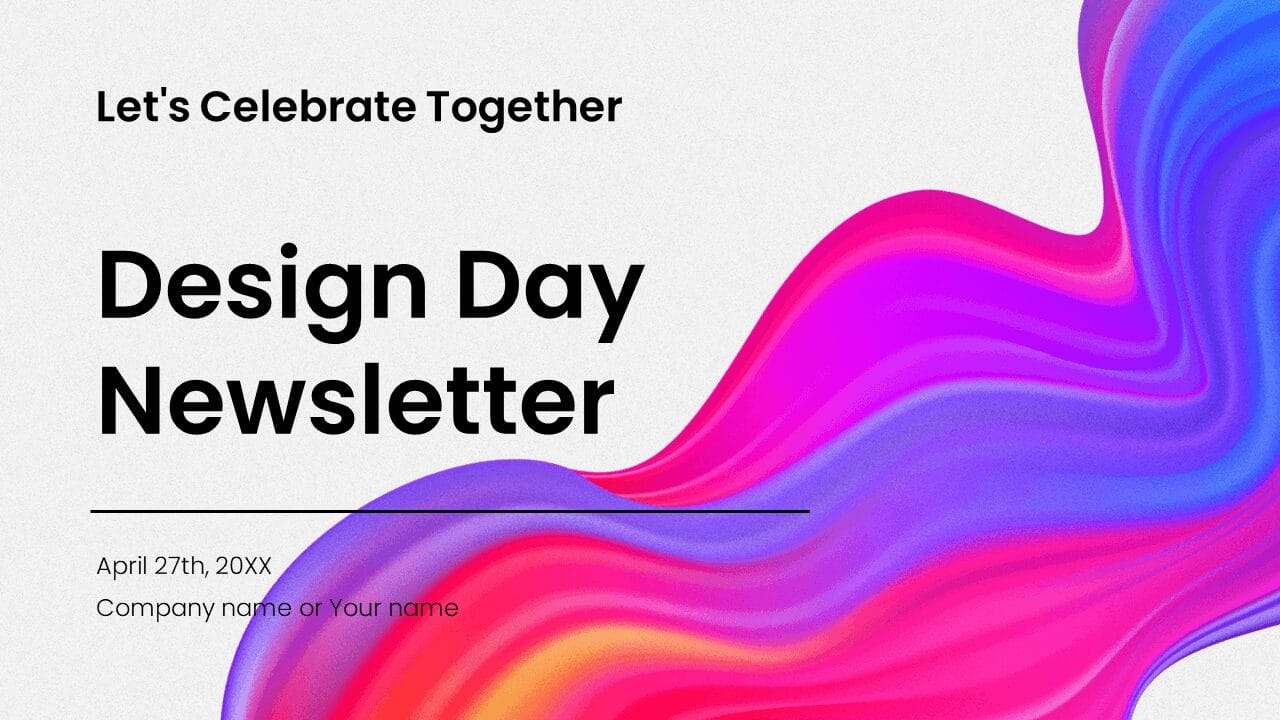 Let's Celebrate Together

Design Day Newsletter

April 27th, 20XX

Company name or Your name